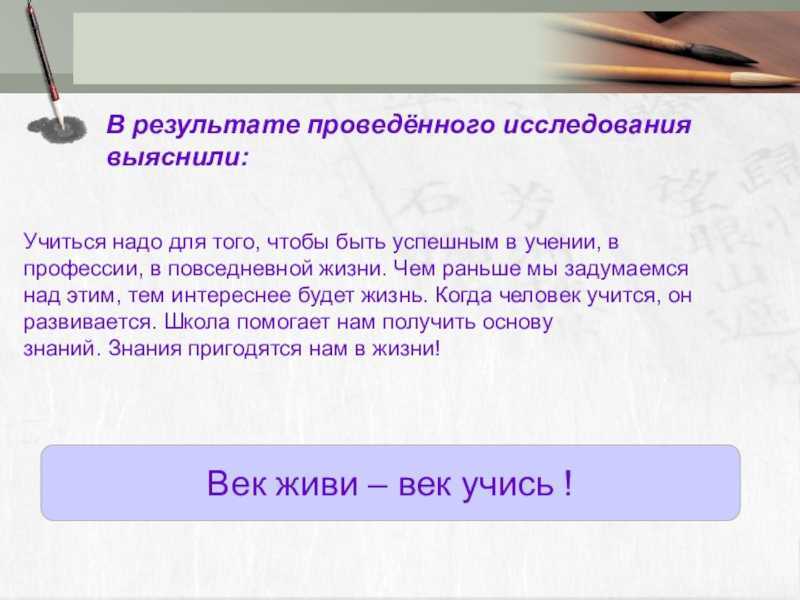 В результате проведённого исследования выяснили:

Учиться надо для того, чтобы быть успешным в учении, в профессии, в повседневной жизни. Чем раньше мы задумаемся над этим, тем интереснее будет жизнь. Когда человек учится, он развивается. Школа помогает нам получить основу знаний. Знания пригодятся нам в жизни!

Век живи – век учись !